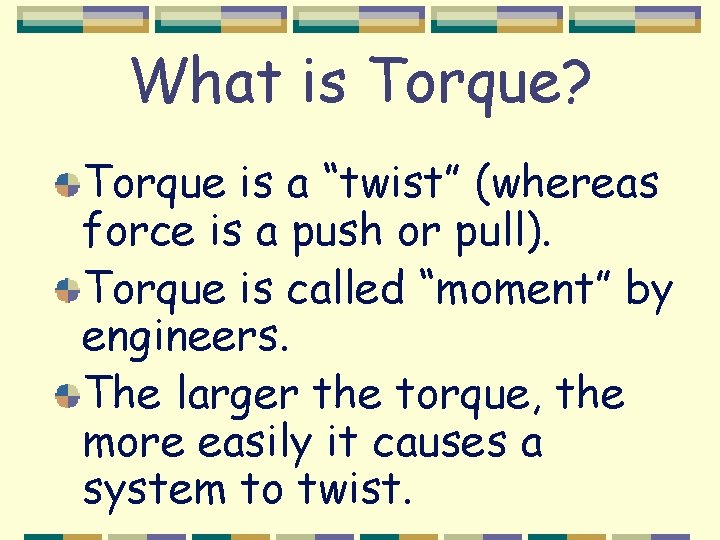 What is Torque?

Torque is a “twist” (whereas force is a push or pull).

Torque is called “moment” by engineers.

The larger the torque, the more easily it causes a system to twist.